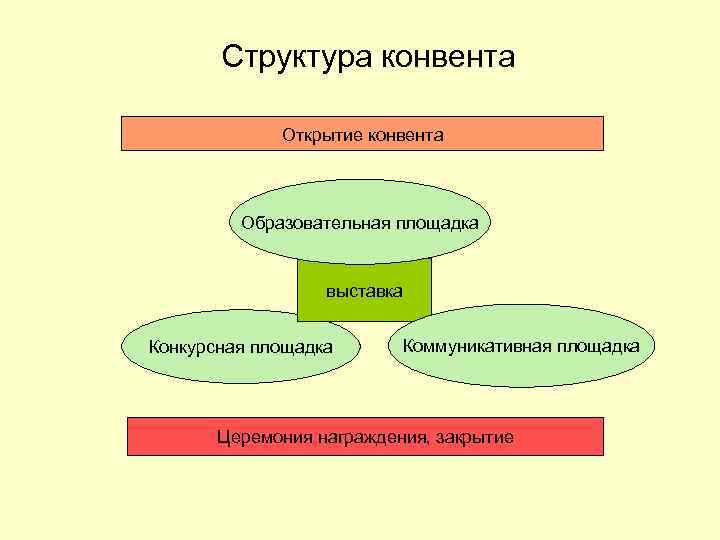 Структура конвента

Открытие конвента

Образовательная площадка

выставка

Конкурсная площадка

Коммуникативная площадка

Церемония награждения, закрытие